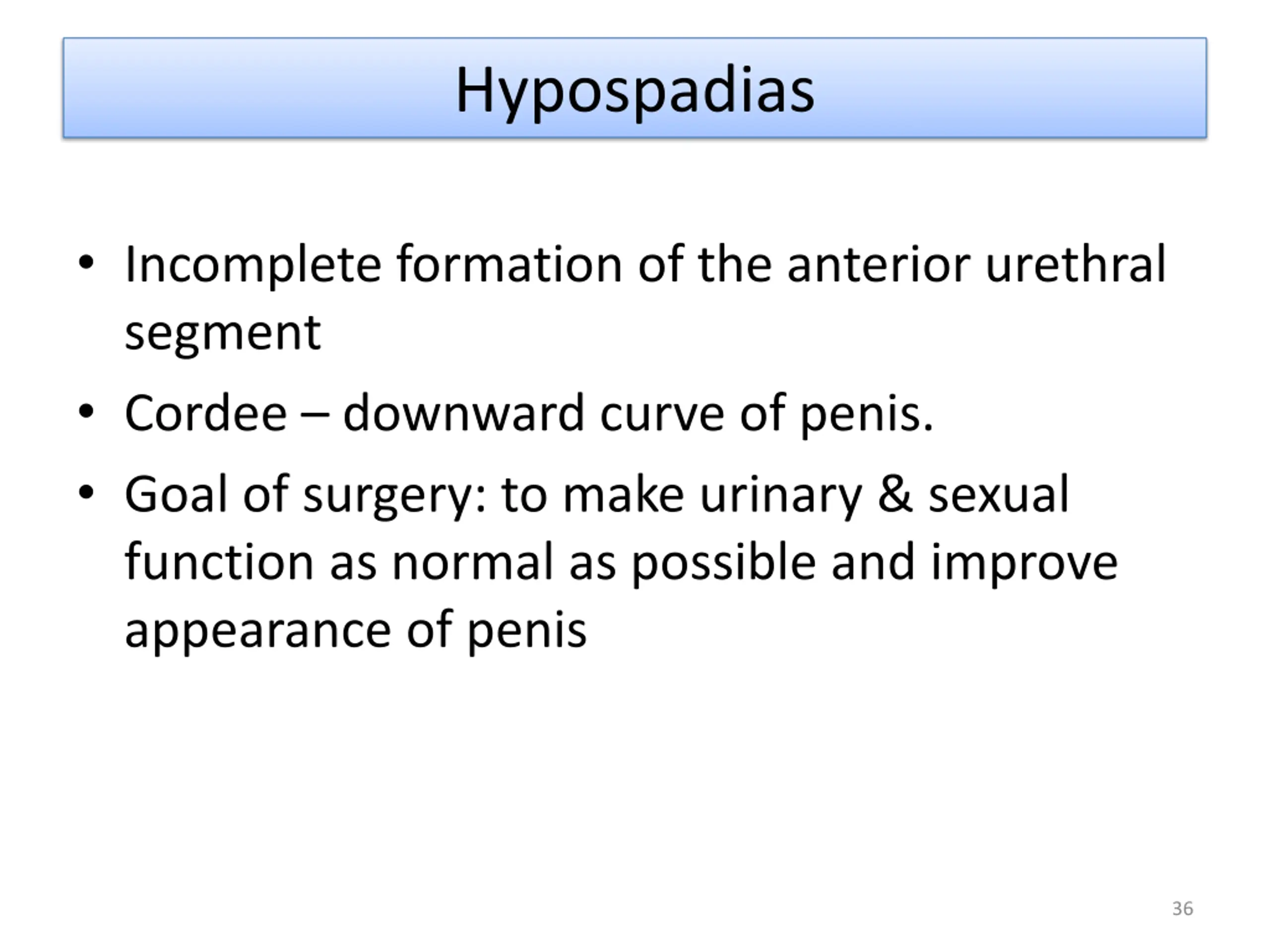 Hypospadias

• Incomplete formation of the anterior urethral segment

• Cordee – downward curve of penis.

• Goal of surgery: to make urinary & sexual function as normal as possible and improve appearance of penis

36